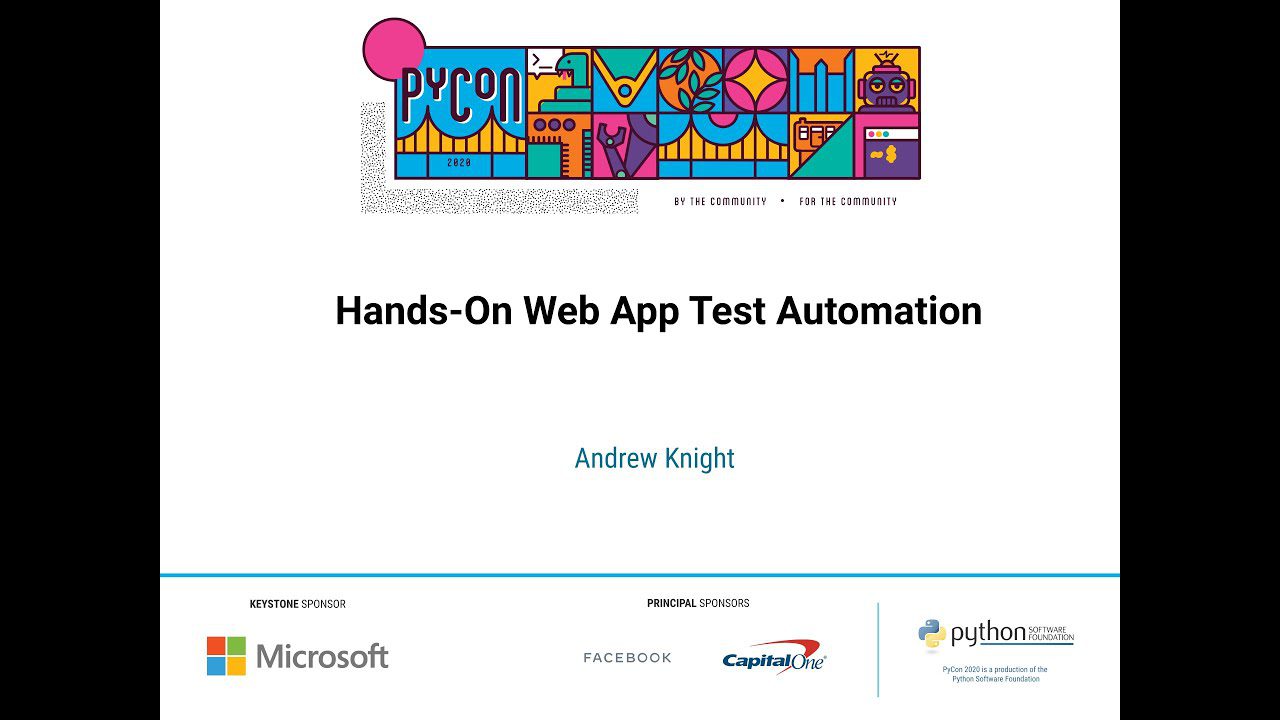 PYCON
2020

BY THE COMMUNITY • FOR THE COMMUNITY

Hands-On Web App Test Automation

Andrew Knight

KEYSTONE SPONSOR

Microsoft

PRINCIPAL SPONSORS

FACEBOOK

Capital One

python SOFTWARE FOUNDATION

PyCon 2020 is a production of the Python Software Foundation